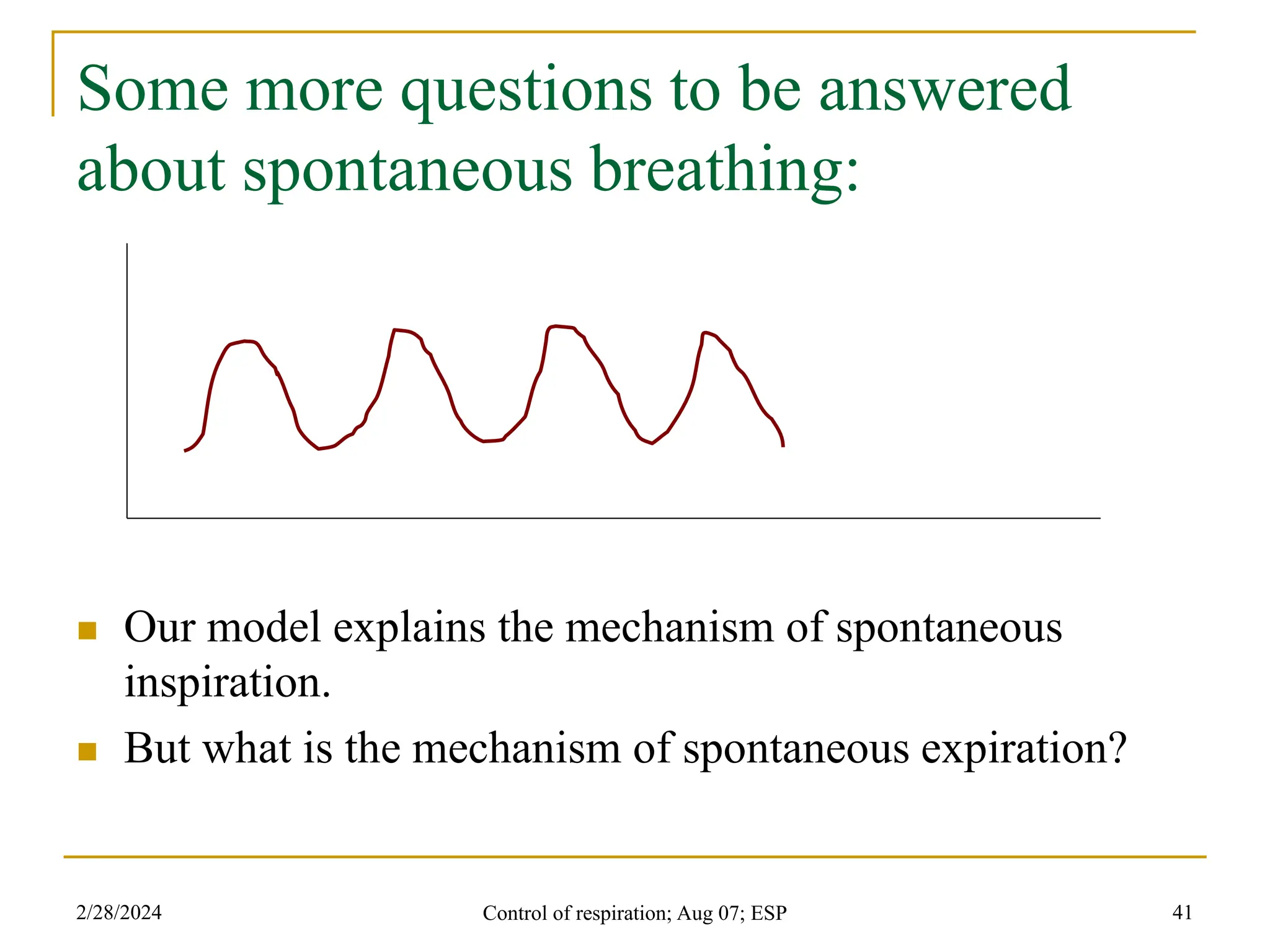 Some more questions to be answered about spontaneous breathing:

Our model explains the mechanism of spontaneous inspiration.

But what is the mechanism of spontaneous expiration?

2/28/2024

Control of respiration; Aug 07; ESP

41